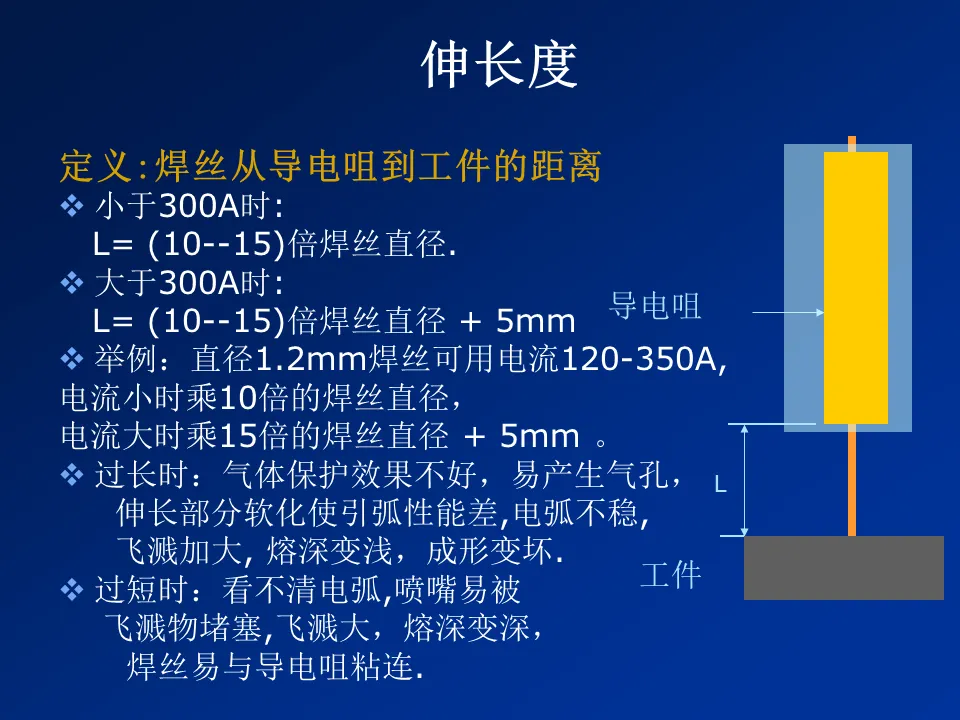 伸长度

定义:焊丝从导电咀到工件的距离
❖ 小于300A时:
L= (10--15)倍焊丝直径.
❖ 大于300A时:
L= (10--15)倍焊丝直径 + 5mm
❖ 举例：直径1.2mm焊丝可用电流120-350A,
电流小时乘10倍的焊丝直径，
电流大时乘15倍的焊丝直径 + 5mm 。
❖ 过长时：气体保护效果不好，易产生气孔，
伸长部分软化使引弧性能差,电弧不稳,
飞溅加大, 熔深变浅，成形变坏.
❖ 过短时：看不清电弧,喷嘴易被
飞溅物堵塞,飞溅大，熔深变深，
焊丝易与导电咀粘连.

导电咀

L

工件